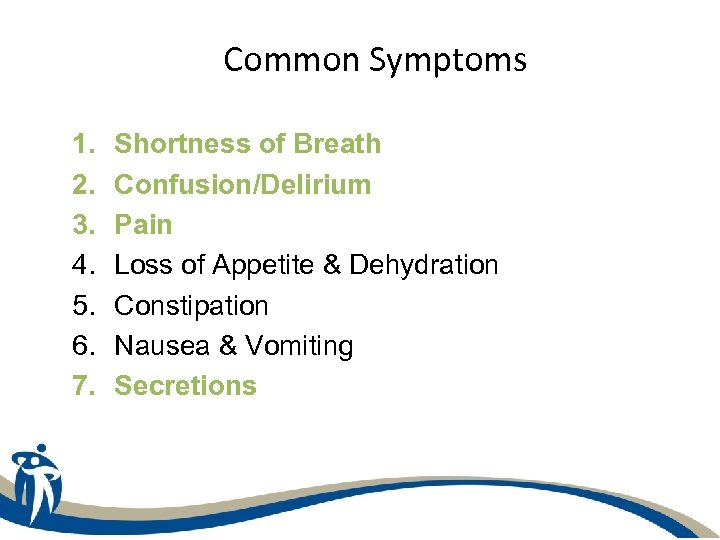 Common Symptoms

1. Shortness of Breath
2. Confusion/Delirium
3. Pain
4. Loss of Appetite & Dehydration
5. Constipation
6. Nausea & Vomiting
7. Secretions